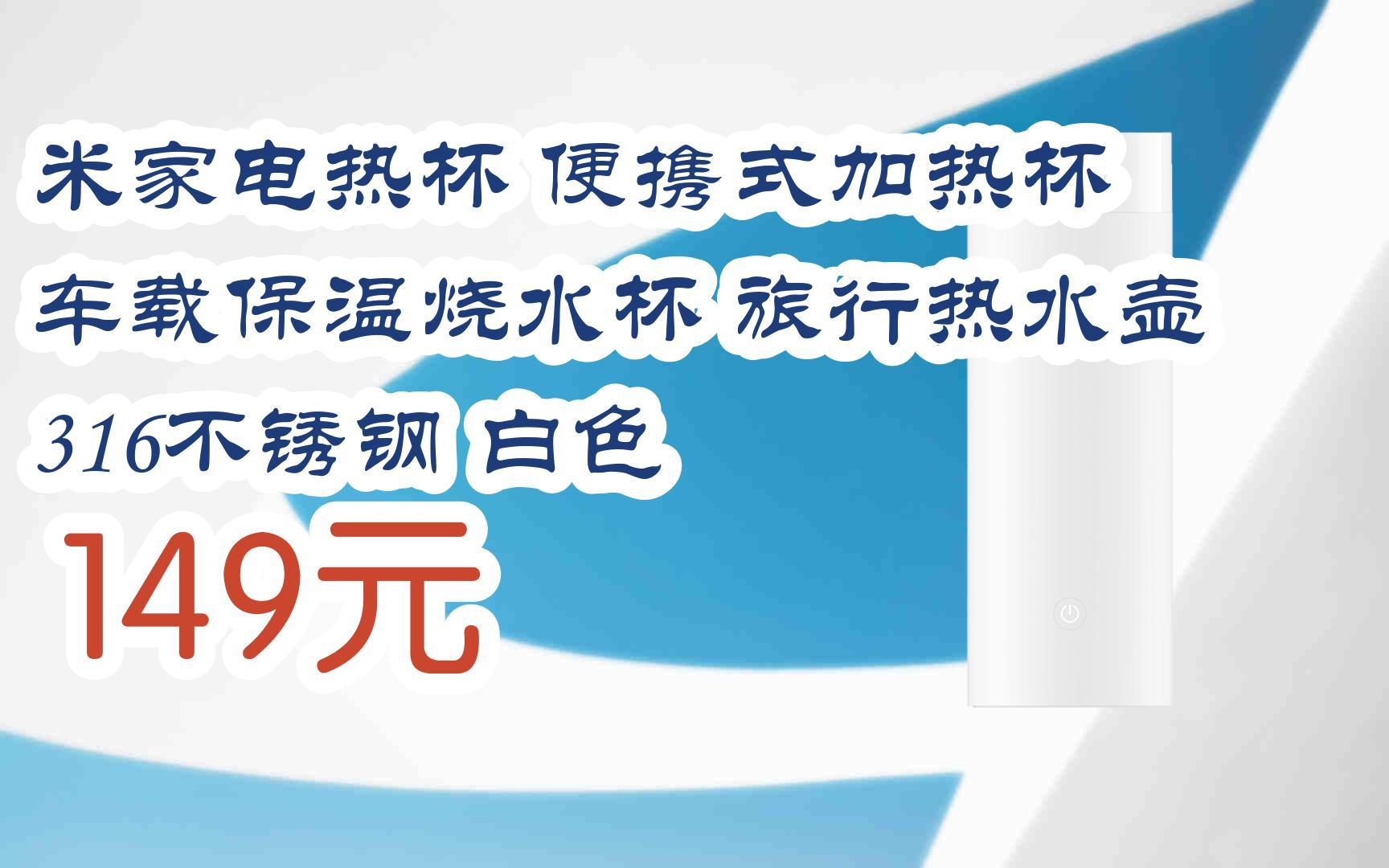 米家电热杯 便携式加热杯 车载保温烧水杯 旅行热水壶 316不锈钢 白色

149元